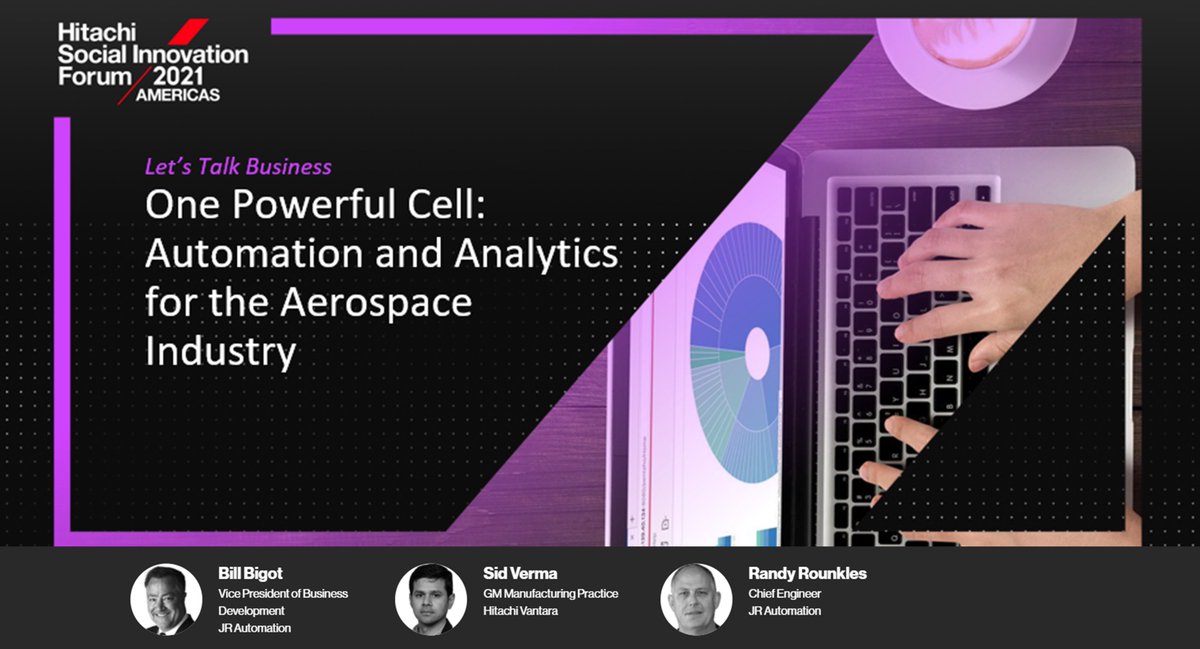 Hitachi
Social Innovation
Forum 2021
AMERICAS

Let's Talk Business
One Powerful Cell: Automation and Analytics for the Aerospace Industry

Bill Bigot
Vice President of Business Development
JR Automation

Sid Verma
GM Manufacturing Practice
Hitachi Vantara

Randy Rounkles
Chief Engineer
JR Automation